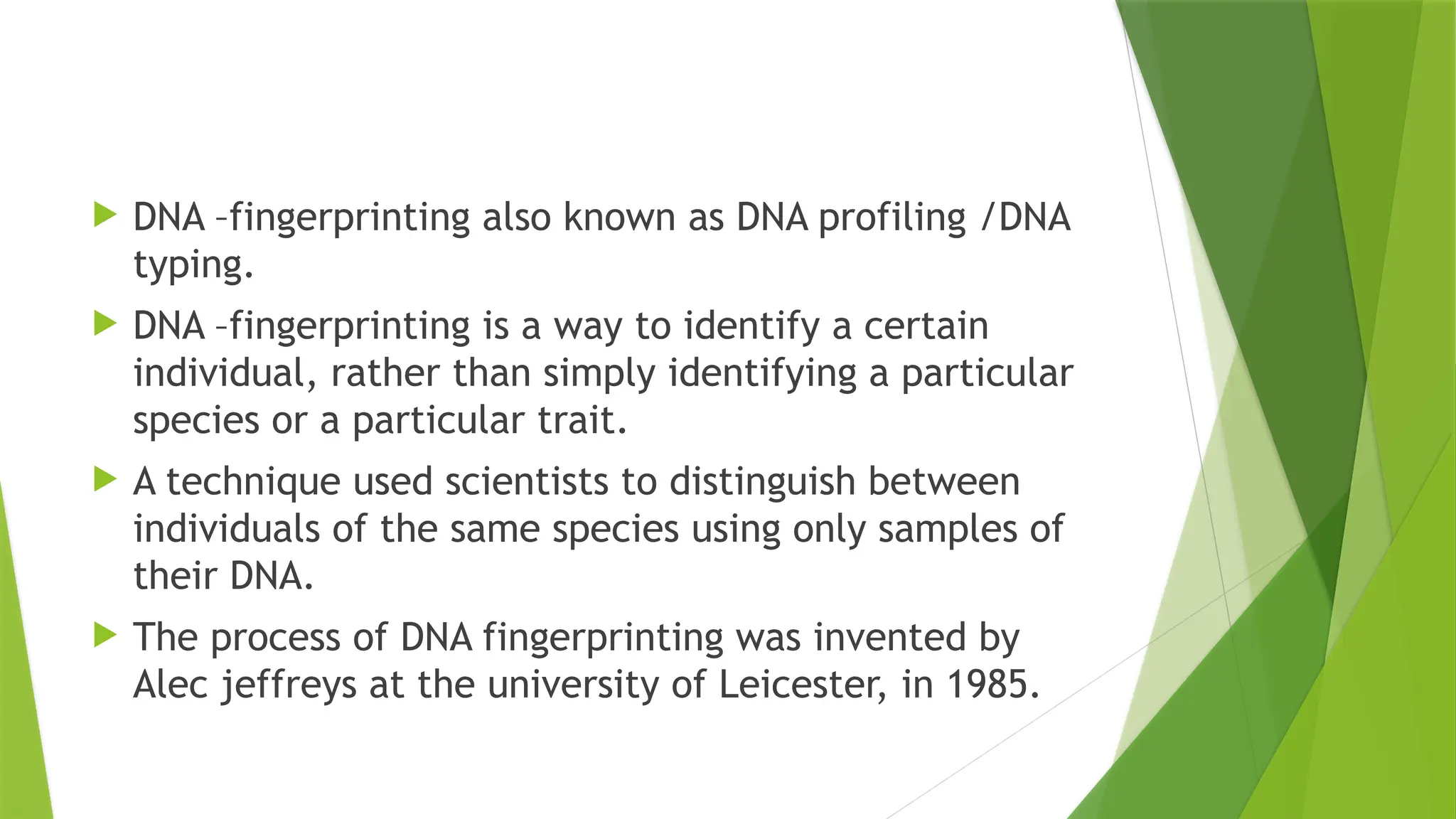 DNA –fingerprinting also known as DNA profiling /DNA typing.

DNA –fingerprinting is a way to identify a certain individual, rather than simply identifying a particular species or a particular trait.

A technique used scientists to distinguish between individuals of the same species using only samples of their DNA.

The process of DNA fingerprinting was invented by Alec jeffreys at the university of Leicester, in 1985.